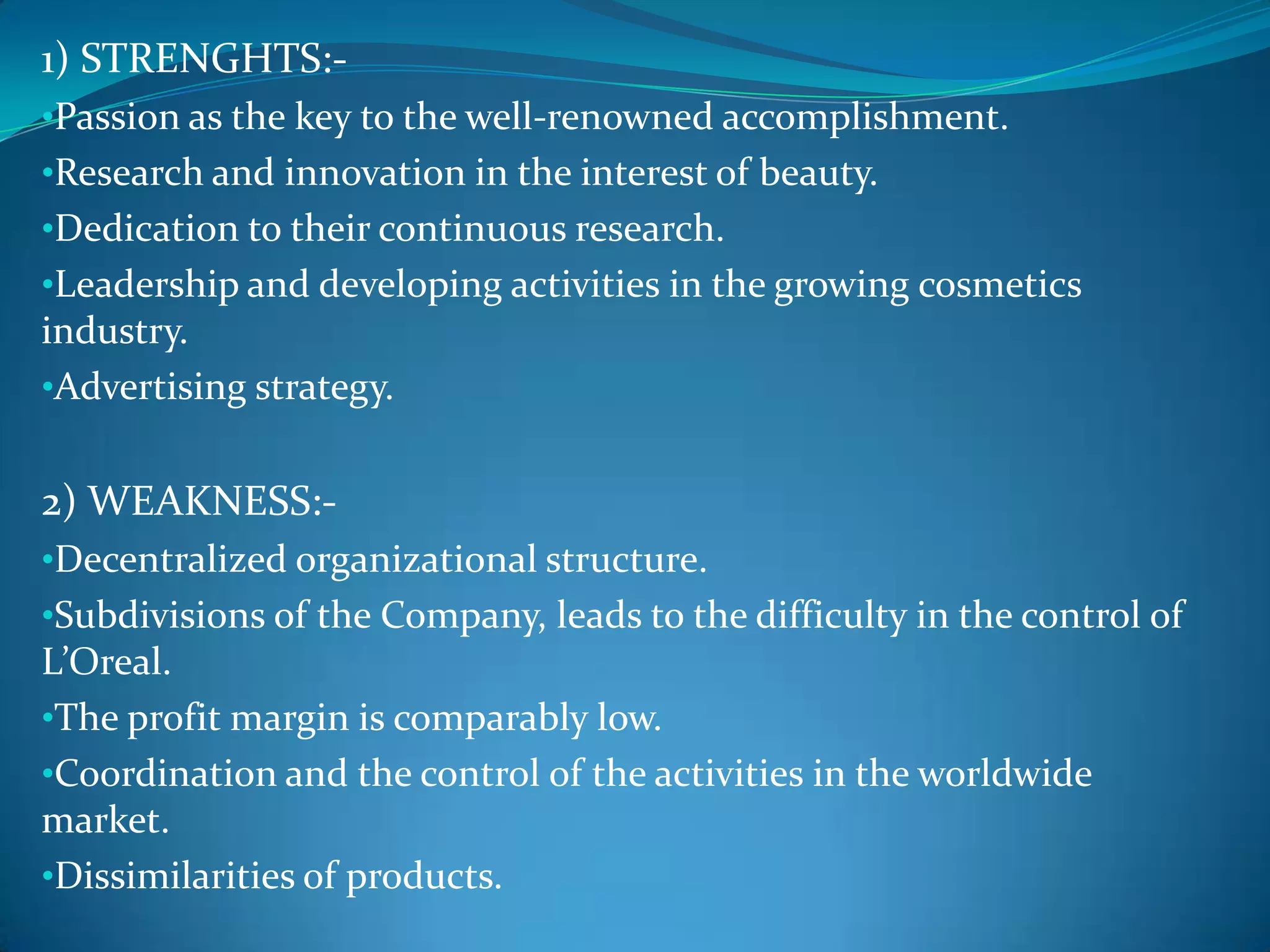 1) STRENGHTS:-

•Passion as the key to the well-renowned accomplishment.

•Research and innovation in the interest of beauty.

•Dedication to their continuous research.

•Leadership and developing activities in the growing cosmetics industry.

•Advertising strategy.

2) WEAKNESS:-

•Decentralized organizational structure.

•Subdivisions of the Company, leads to the difficulty in the control of L'Oreal.

•The profit margin is comparably low.

•Coordination and the control of the activities in the worldwide market.

•Dissimilarities of products.